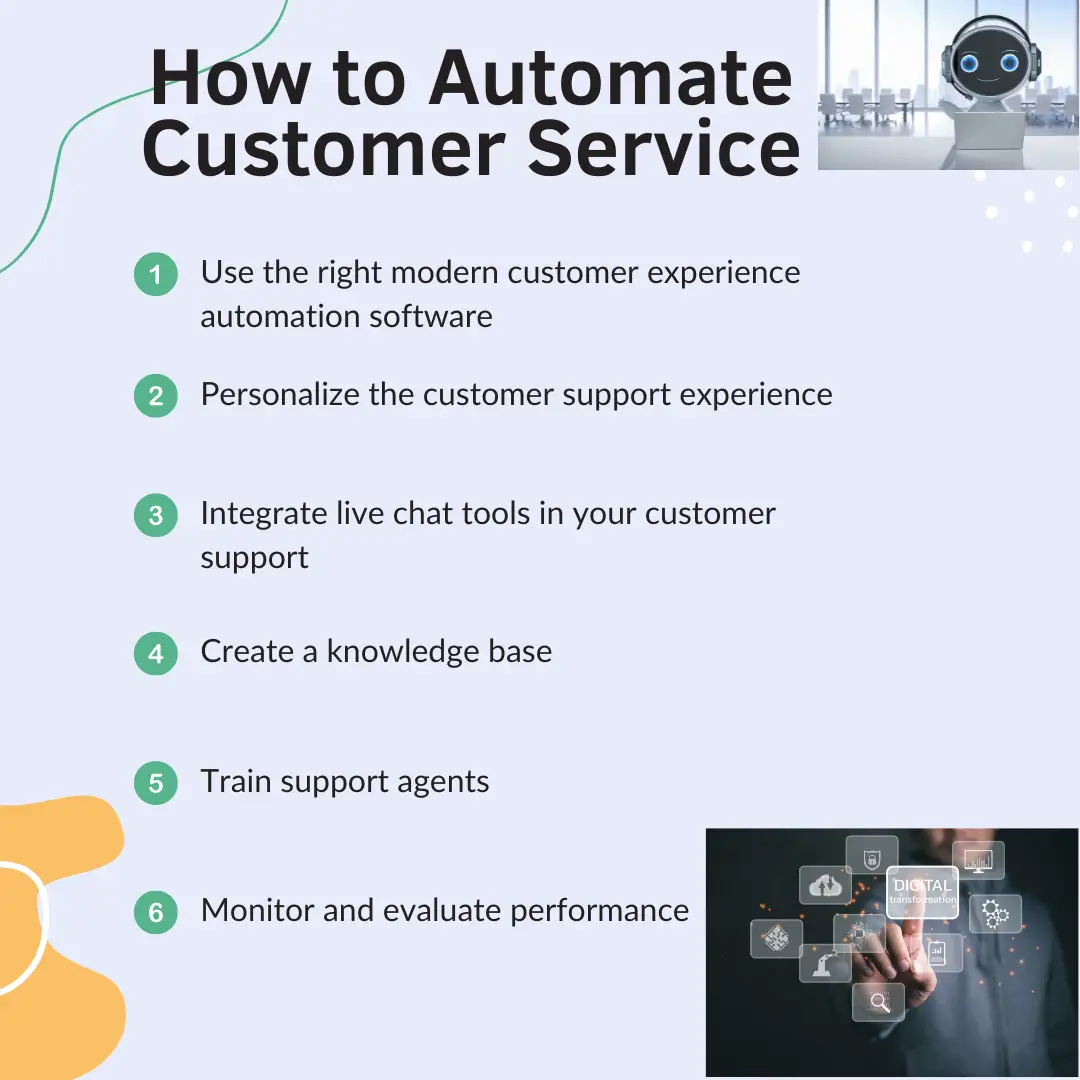 How to Automate Customer Service

1 Use the right modern customer experience automation software

2 Personalize the customer support experience

3 Integrate live chat tools in your customer support

4 Create a knowledge base

5 Train support agents

6 Monitor and evaluate performance

DIGITAL transformation